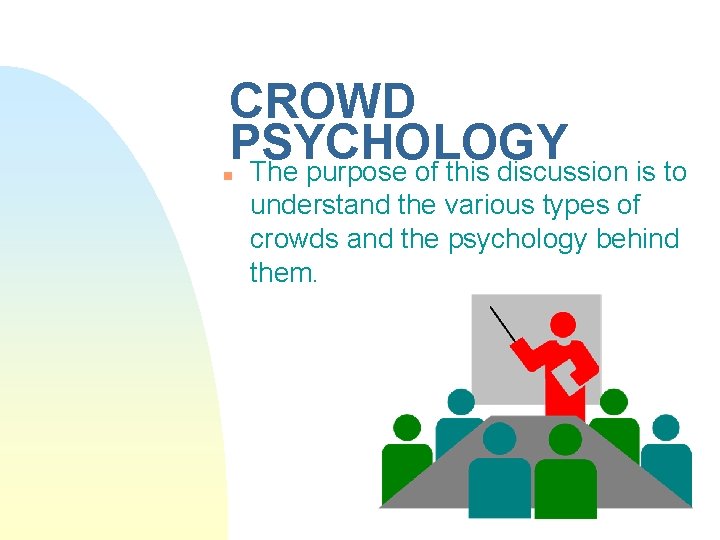 CROWD PSYCHOLOGY

The purpose of this discussion is to understand the various types of crowds and the psychology behind them.